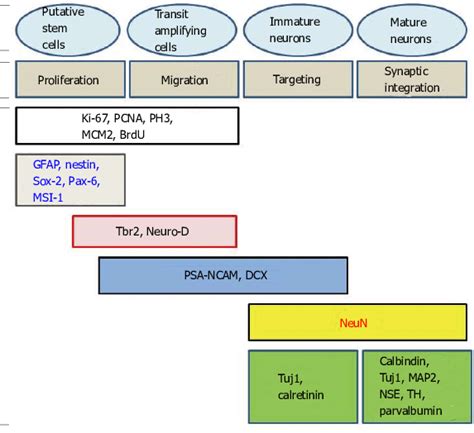 Putative stem cells

Transit amplifying cells

Immature neurons

Mature neurons

Proliferation

Migration

Targeting

Synaptic integration

Ki-67, PCNA, PH3, MCM2, BrdU

GFAP, nestin, Sox-2, Pax-6, MSI-1

Tbr2, Neuro-D

PSA-NCAM, DCX

NeuN

Tuj1, calretinin

Calbindin, Tuj1, MAP2, NSE, TH, parvalbumin